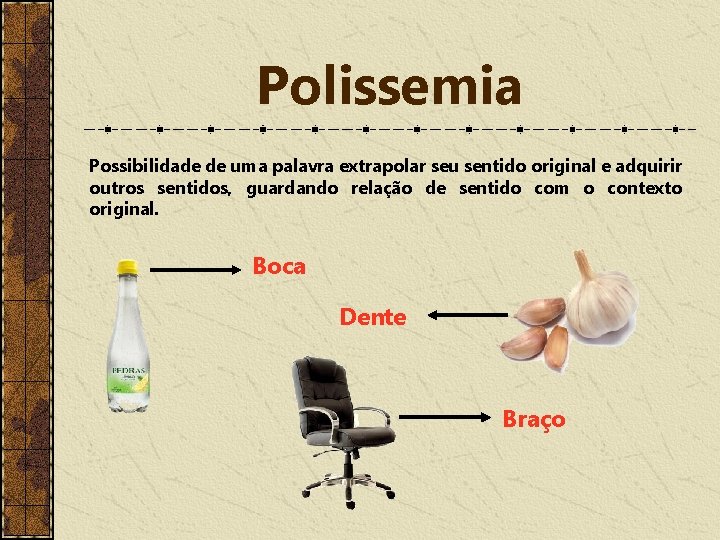 Polissemia

Possibilidade de uma palavra extrapolar seu sentido original e adquirir outros sentidos, guardando relação de sentido com o contexto original.

PEDRAS

Boca

Dente

Braço